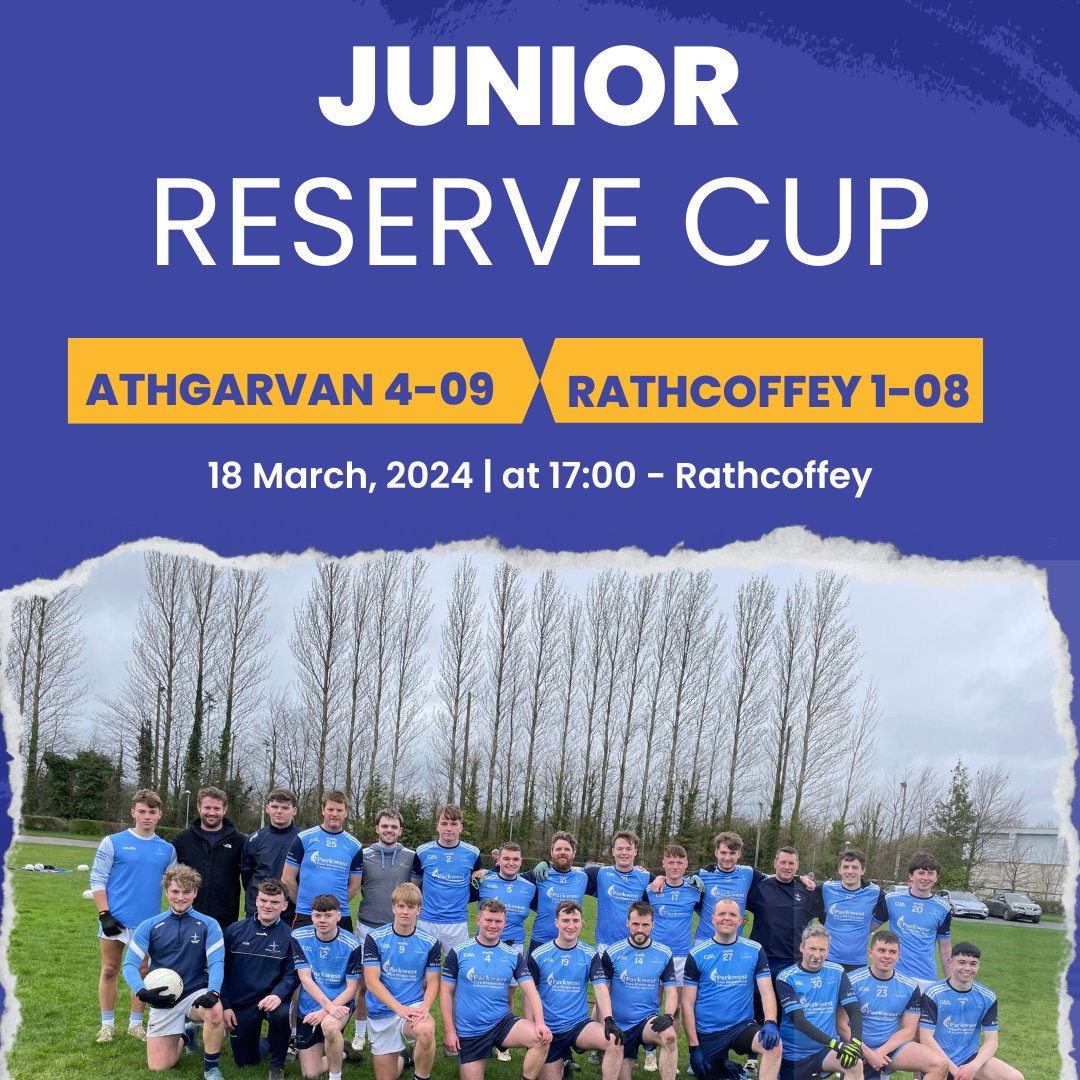 JUNIOR
RESERVE CUP

ATHGARVAN 4-09

RATHCOFFEY 1-08

18 March, 2024 | at 17:00 - Rathcoffey